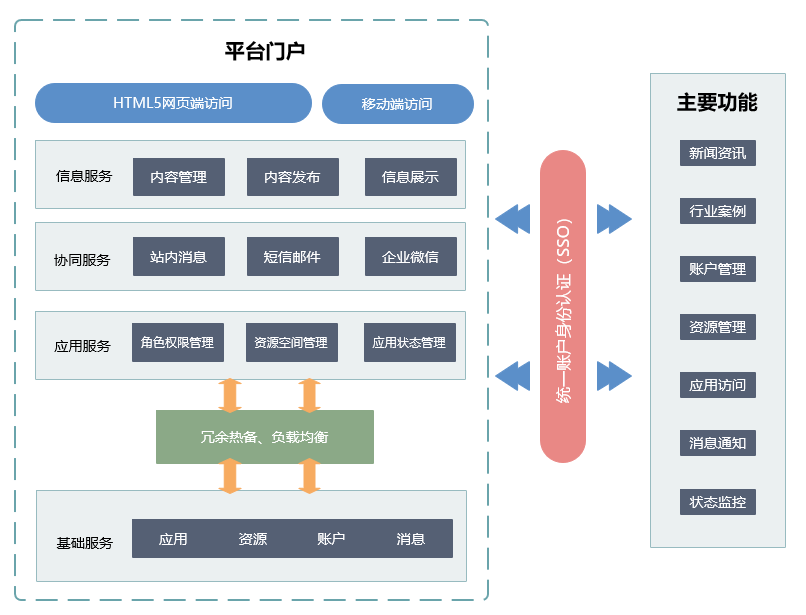 平台门户

HTML5网页端访问

移动端访问

信息服务

内容管理

内容发布

信息展示

协同服务

站内消息

短信邮件

企业微信

应用服务

角色权限管理

资源空间管理

应用状态管理

冗余热备、负载均衡

基础服务

应用

资源

账户

消息

统一账户身份认证（SSO）

主要功能

新闻资讯

行业案例

账户管理

资源管理

应用访问

消息通知

状态监控